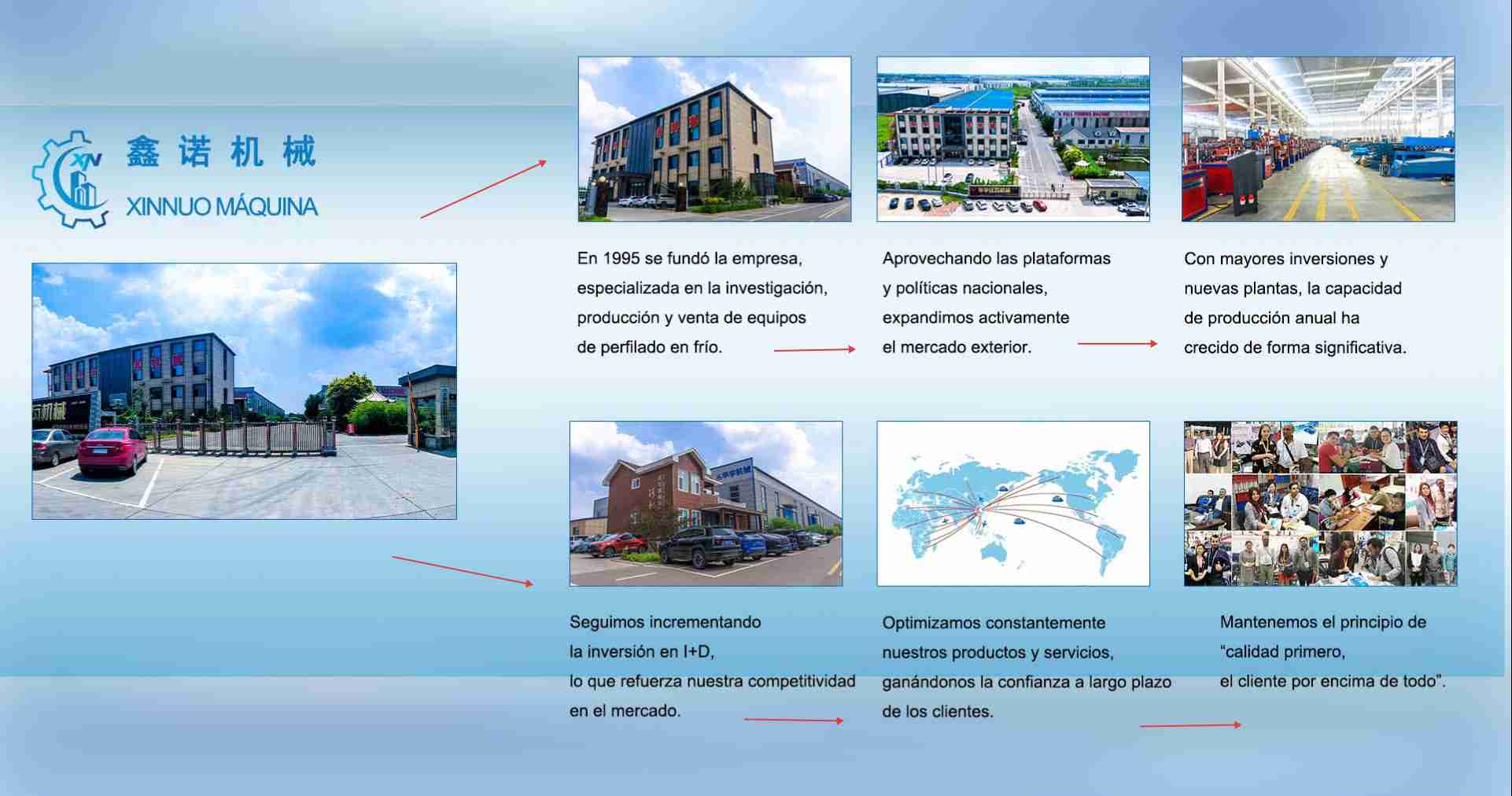 XN

鑫诺机械

XINNUO MÁQUINA

En 1995 se fundó la empresa, especializada en la investigación, producción y venta de equipos de perfilado en frío.

Aprovechando las plataformas y políticas nacionales, expandimos activamente el mercado exterior.

Con mayores inversiones y nuevas plantas, la capacidad de producción anual ha crecido de forma significativa.

Seguimos incrementando la inversión en I+D, lo que refuerza nuestra competitividad en el mercado.

Optimizamos constantemente nuestros productos y servicios, ganándonos la confianza a largo plazo de los clientes.

Mantenemos el principio de “calidad primero, el cliente por encima de todo”.